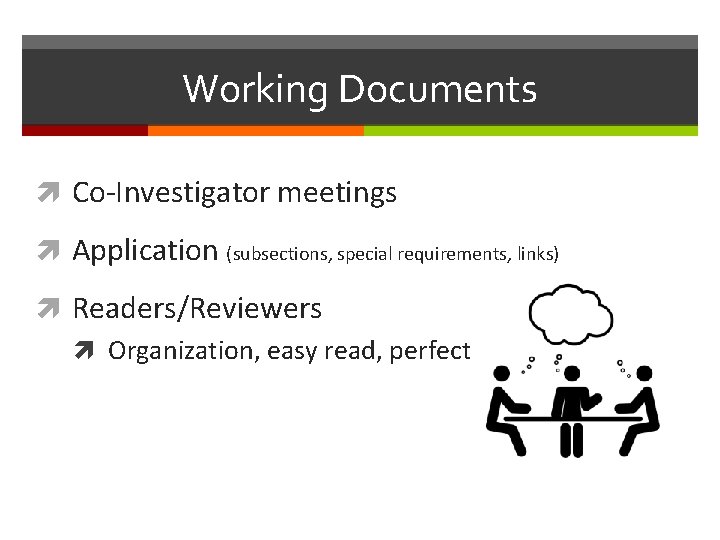 Working Documents

Co-Investigator meetings

Application (subsections, special requirements, links)

Readers/Reviewers

Organization, easy read, perfect